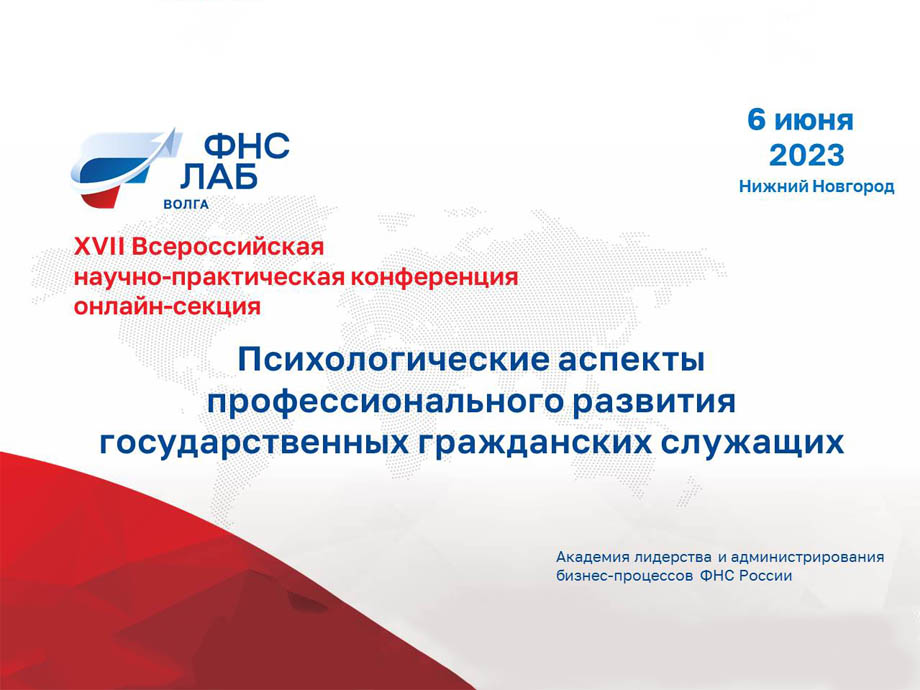 ФНС
ЛАБ
ВОЛГА

6 июня
2023
Нижний Новгород

XVII Всероссийская
научно-практическая конференция
онлайн-секция

Психологические аспекты
профессионального развития
государственных гражданских служащих

Академия лидерства и администрирования
бизнес-процессов ФНС России